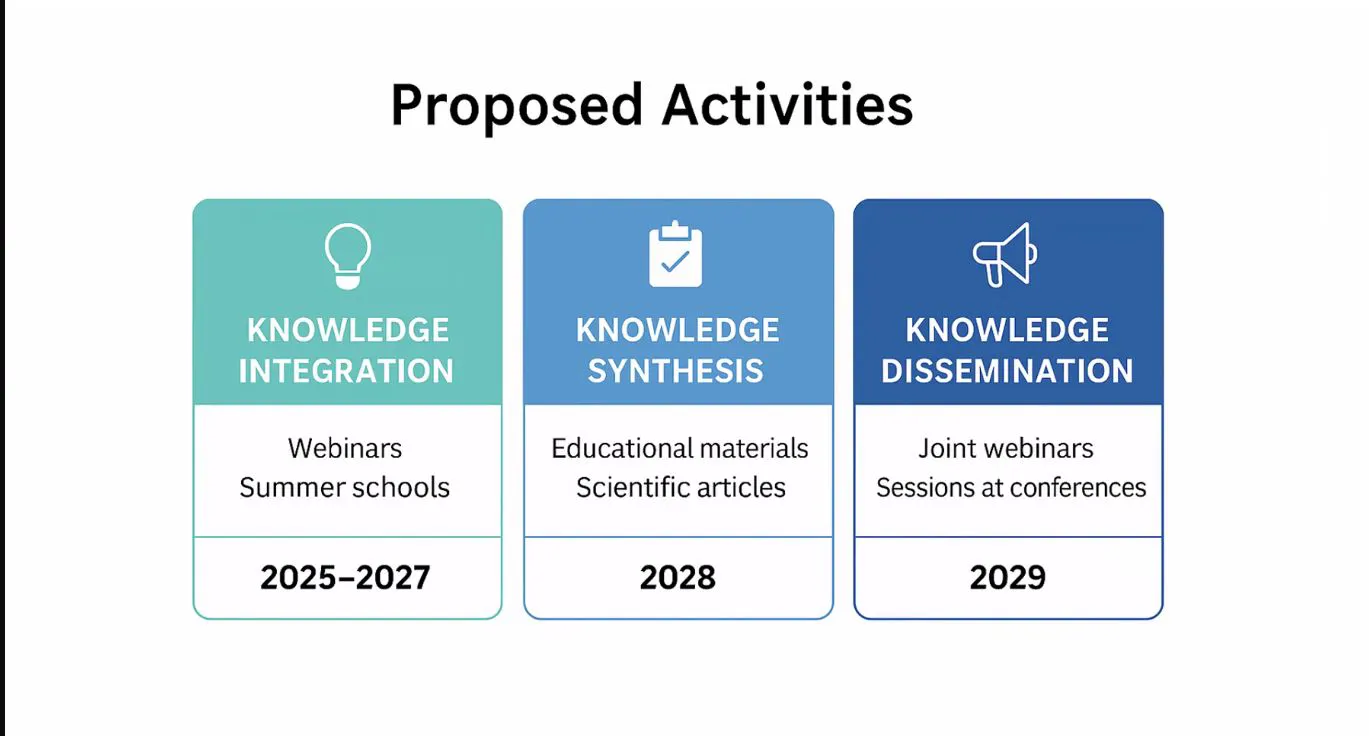 Proposed Activities

KNOWLEDGE INTEGRATION

Webinars
Summer schools

2025–2027

KNOWLEDGE SYNTHESIS

Educational materials
Scientific articles

2028

KNOWLEDGE DISSEMINATION

Joint webinars
Sessions at conferences

2029